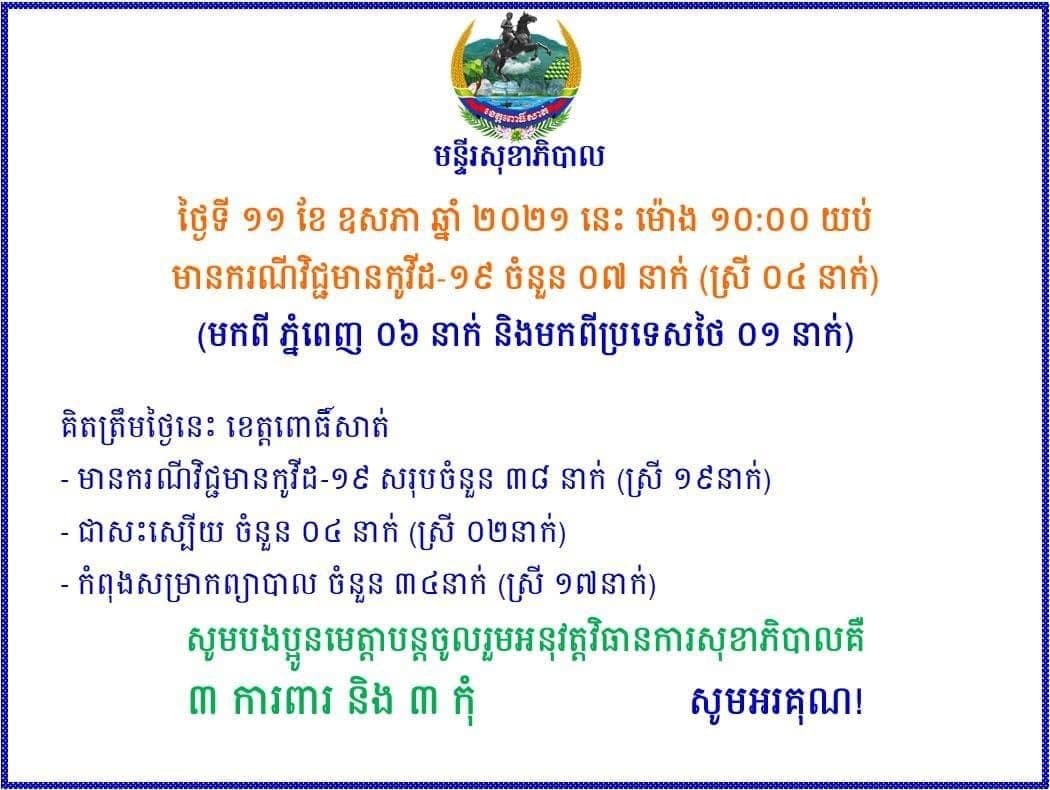 ខេត្តពោធិ៍សាត់

មន្ទីរសុខាភិបាល

ថ្ងៃទី ១១ ខែ ឧសភា ឆ្នាំ ២០២១ នេះ ម៉ោង ១០:០០ យប់
មានករណីវិជ្ជមានកូវីដ-១៩ ចំនួន ០៧ នាក់ (ស្រី ០៤ នាក់)
(មកពី ភ្នំពេញ ០៦ នាក់ និងមកពីប្រទេសថៃ ០១ នាក់)

គិតត្រឹមថ្ងៃនេះ ខេត្តពោធិ៍សាត់
- មានករណីវិជ្ជមានកូវីដ-១៩ សរុបចំនួន ៣៨ នាក់ (ស្រី ១៩នាក់)
- ជាសះស្បើយ ចំនួន ០៤ នាក់ (ស្រី ០២នាក់)
- កំពុងសម្រាកព្យាបាល ចំនួន ៣៤នាក់ (ស្រី ១៧នាក់)

សូមបងប្អូនមេត្តាបន្តចូលរួមអនុវត្តវិធានការសុខាភិបាលគឺ
៣ ការពារ និង ៣ កុំ សូមអរគុណ!